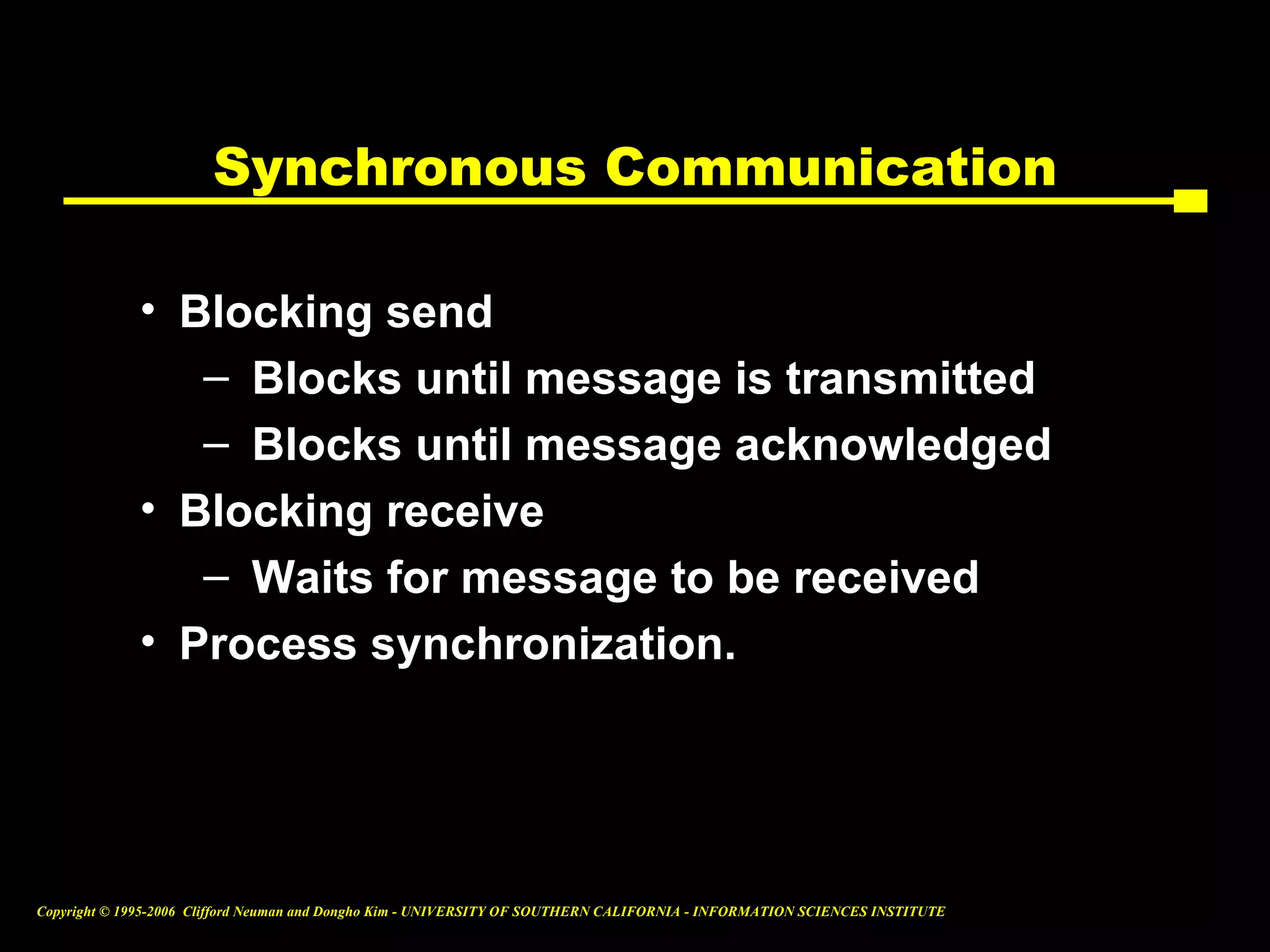 Synchronous Communication

• Blocking send
– Blocks until message is transmitted
– Blocks until message acknowledged
• Blocking receive
– Waits for message to be received
• Process synchronization.

Copyright © 1995-2006 Clifford Neuman and Dongho Kim - UNIVERSITY OF SOUTHERN CALIFORNIA - INFORMATION SCIENCES INSTITUTE